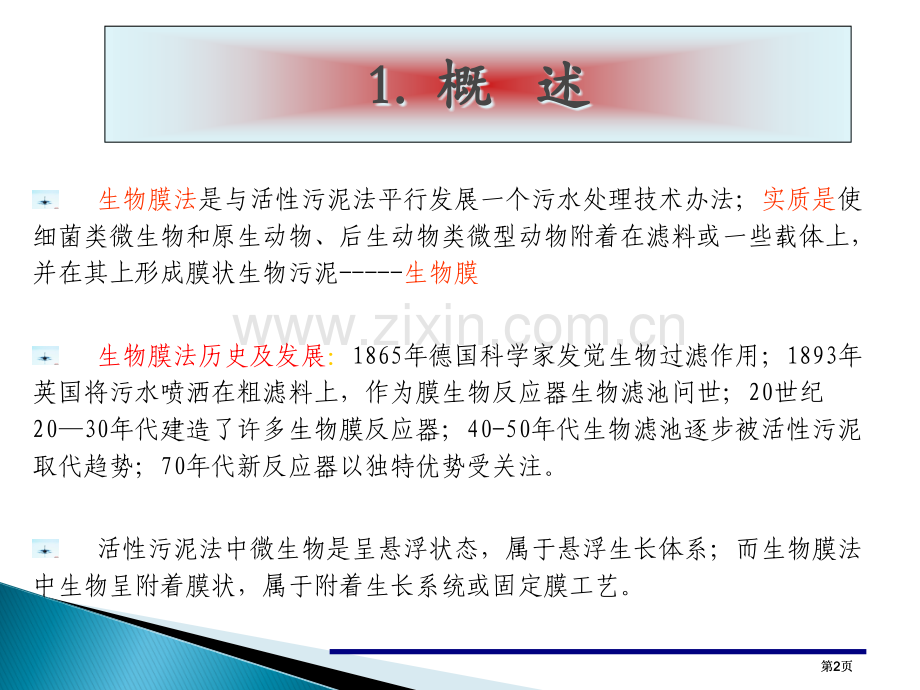 1. 概 述

生物膜法是与活性污泥法平行发展一个污水处理技术办法；实质是使细菌类微生物和原生动物、后生动物类微型动物附着在滤料或一些载体上，并在其上形成膜状生物污泥-----生物膜

www.zixin.com.cn

生物膜法历史及发展：1865年德国科学家发觉生物过滤作用；1893年英国将污水喷洒在粗滤料上，作为膜生物反应器生物滤池问世；20世纪20—30年代建造了许多生物膜反应器；40-50年代生物滤池逐步被活性污泥取代趋势；70年代新反应器以独特优势受关注。

活性污泥法中微生物是呈悬浮状态，属于悬浮生长体系；而生物膜法中生物呈附着膜状，属于附着生长系统或固定膜工艺。

第2页